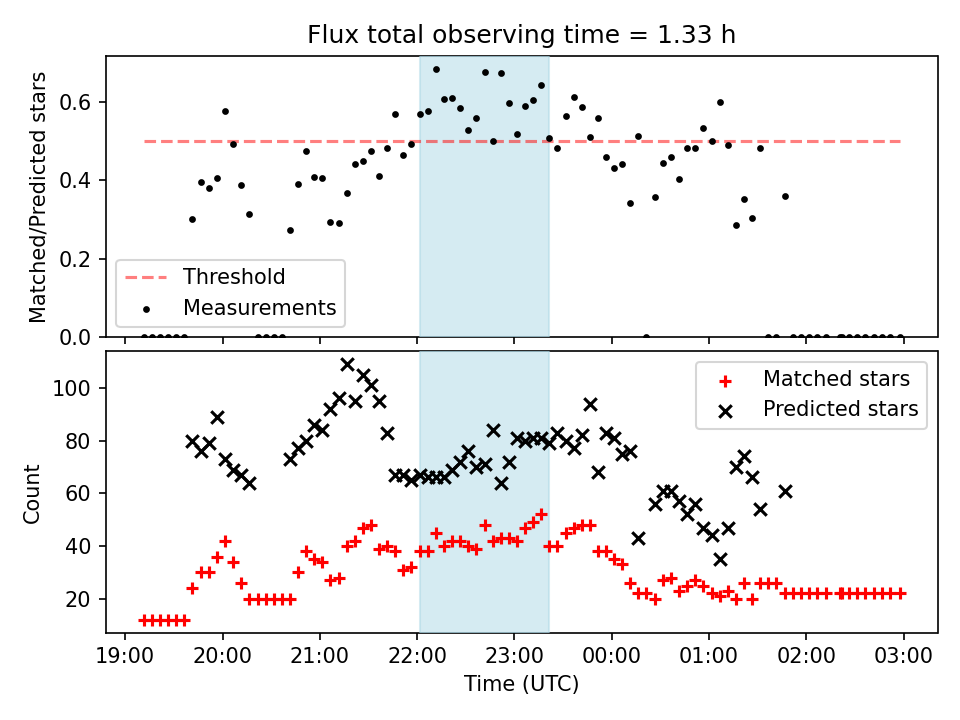 Flux total observing time = 1.33 h

Matched/Predicted stars

0.6
0.4
0.2
0.0

Threshold
Measurements

Count

100
80
60
40
20

Matched stars
Predicted stars

19:00 20:00 21:00 22:00 23:00 00:00 01:00 02:00 03:00
Time (UTC)